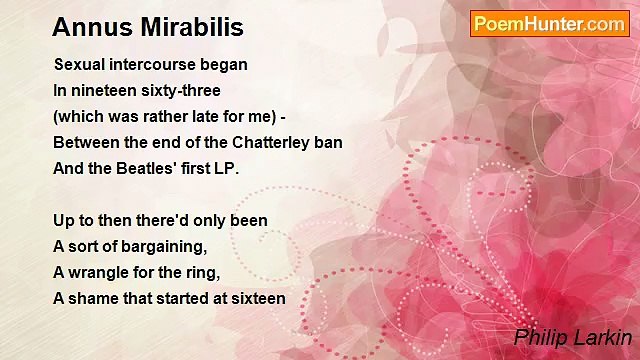 Annus Mirabilis

PoemHunter.com

Sexual intercourse began
In nineteen sixty-three
(which was rather late for me) -
Between the end of the Chatterley ban
And the Beatles' first LP.

Up to then there'd only been
A sort of bargaining,
A wrangle for the ring,
A shame that started at sixteen

Philip Larkin